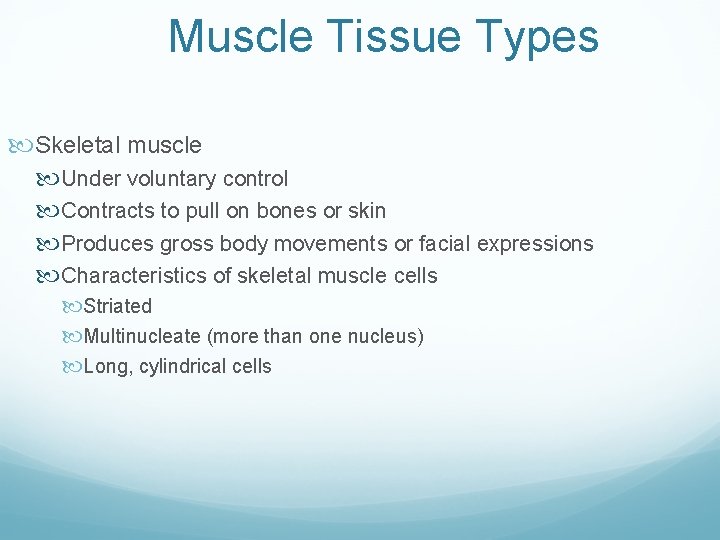 Muscle Tissue Types

Skeletal muscle

Under voluntary control

Contracts to pull on bones or skin

Produces gross body movements or facial expressions

Characteristics of skeletal muscle cells

Striated

Multinucleate (more than one nucleus)

Long, cylindrical cells